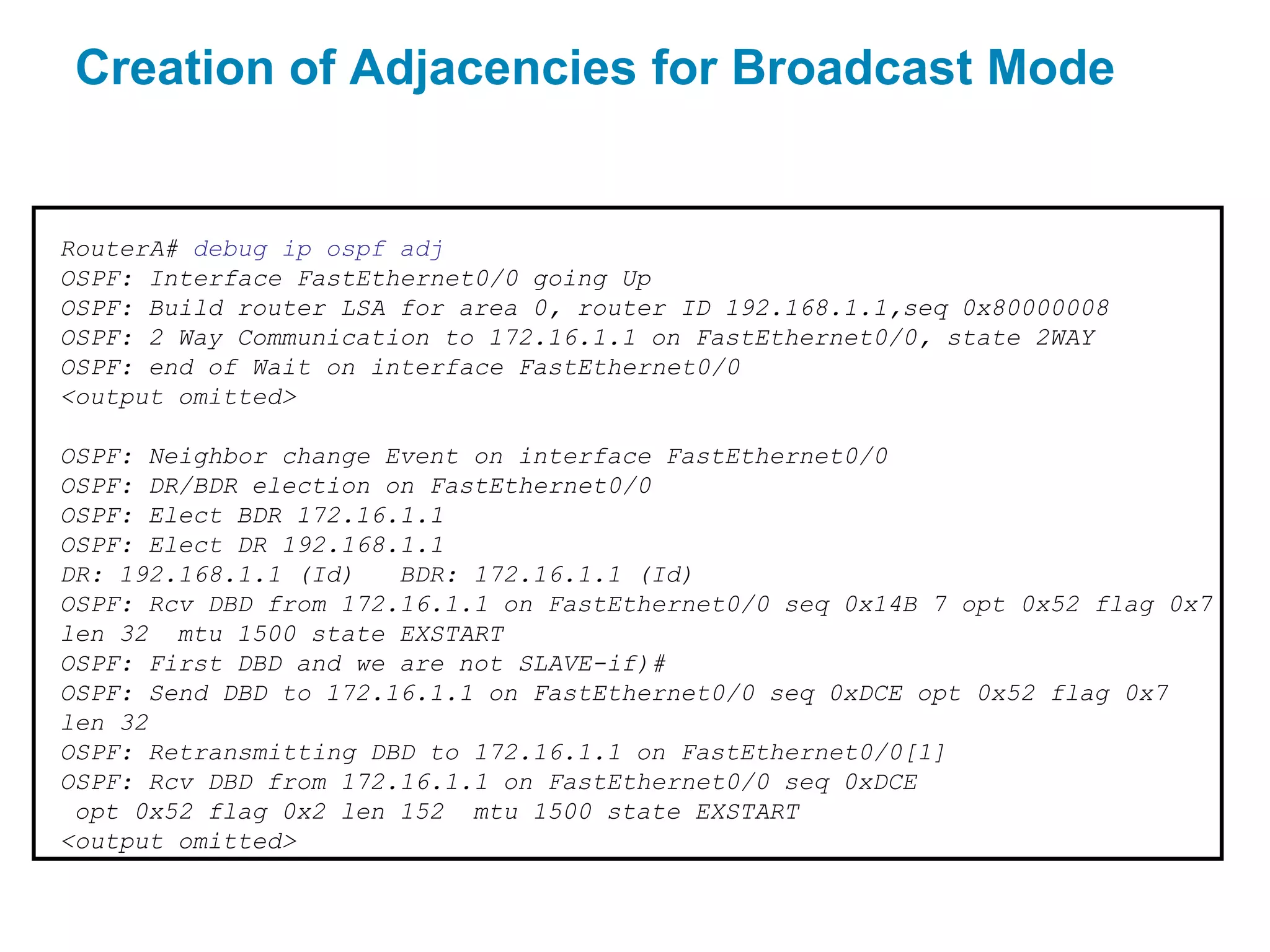 Creation of Adjacencies for Broadcast Mode

RouterA# debug ip ospf adj
OSPF: Interface FastEthernet0/0 going Up
OSPF: Build router LSA for area 0, router ID 192.168.1.1,seq 0x80000008
OSPF: 2 Way Communication to 172.16.1.1 on FastEthernet0/0, state 2WAY
OSPF: end of Wait on interface FastEthernet0/0
<output omitted>

OSPF: Neighbor change Event on interface FastEthernet0/0
OSPF: DR/BDR election on FastEthernet0/0
OSPF: Elect BDR 172.16.1.1
OSPF: Elect DR 192.168.1.1
DR: 192.168.1.1 (Id)   BDR: 172.16.1.1 (Id)
OSPF: Rcv DBD from 172.16.1.1 on FastEthernet0/0 seq 0x14B 7 opt 0x52 flag 0x7 len 32  mtu 1500 state EXSTART
OSPF: First DBD and we are not SLAVE-if)#
OSPF: Send DBD to 172.16.1.1 on FastEthernet0/0 seq 0xDCE opt 0x52 flag 0x7 len 32
OSPF: Retransmitting DBD to 172.16.1.1 on FastEthernet0/0[1]
OSPF: Rcv DBD from 172.16.1.1 on FastEthernet0/0 seq 0xDCE
 opt 0x52 flag 0x2 len 152  mtu 1500 state EXSTART
<output omitted>